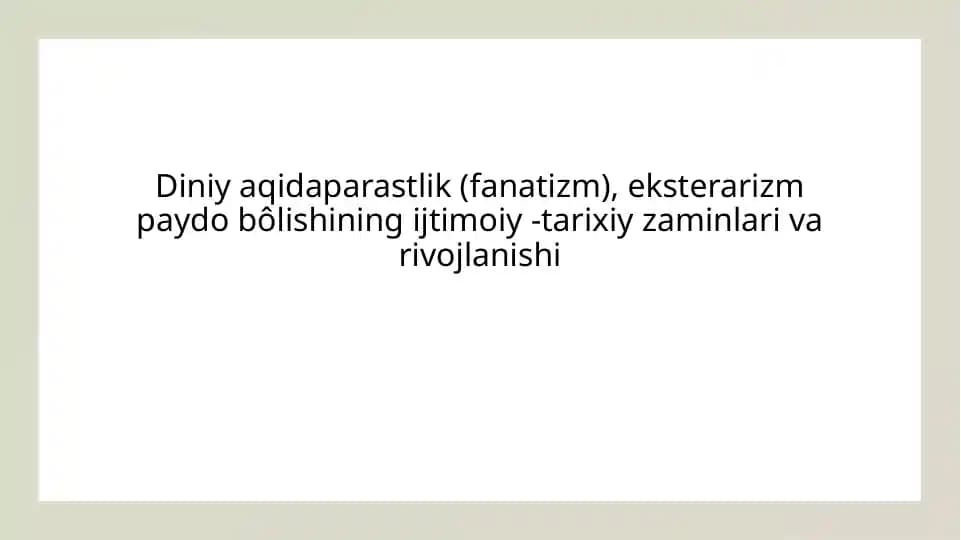 Diniy aqidaparastlik (fanatizm), eksterarizm paydo bôlishining ijtimoiy -tarixiy zaminlari va rivojlanishi